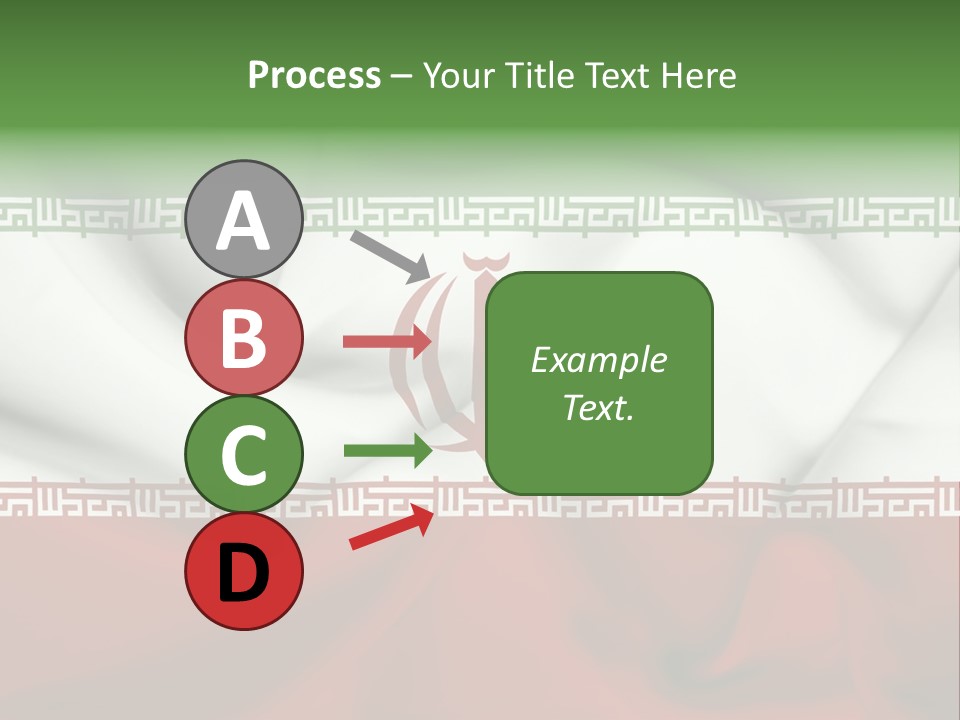 Process – Your Title Text Here

A

B

C

D

Example Text.